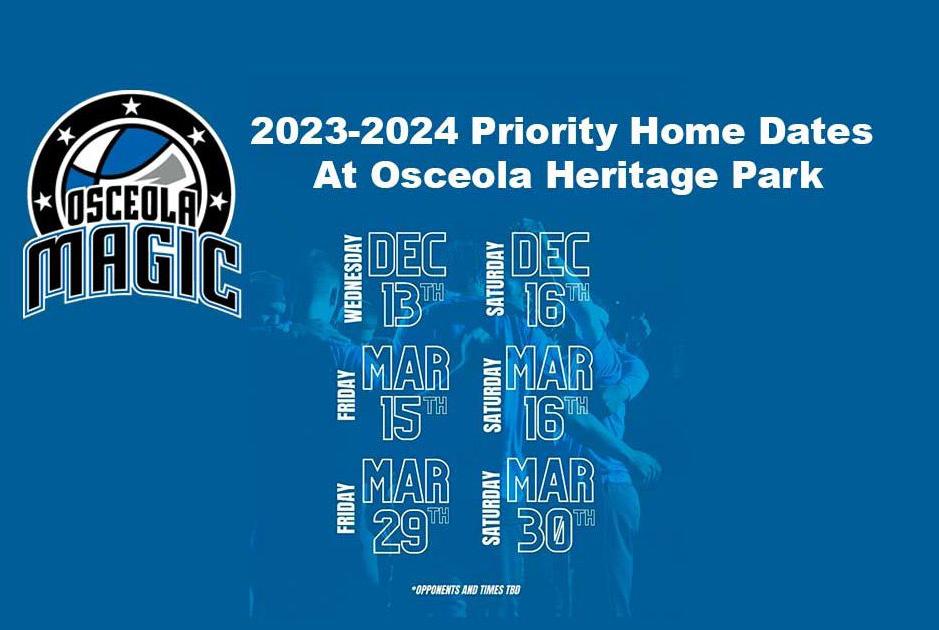 OSCEOLA MAGIC

2023-2024 Priority Home Dates
At Osceola Heritage Park

WEDNESDAY DEC 13TH
SATURDAY DEC 16TH
FRIDAY MAR 15TH
SATURDAY MAR 16TH
FRIDAY MAR 29TH
SATURDAY MAR 30TH

*OPPONENTS AND TIMES TBD